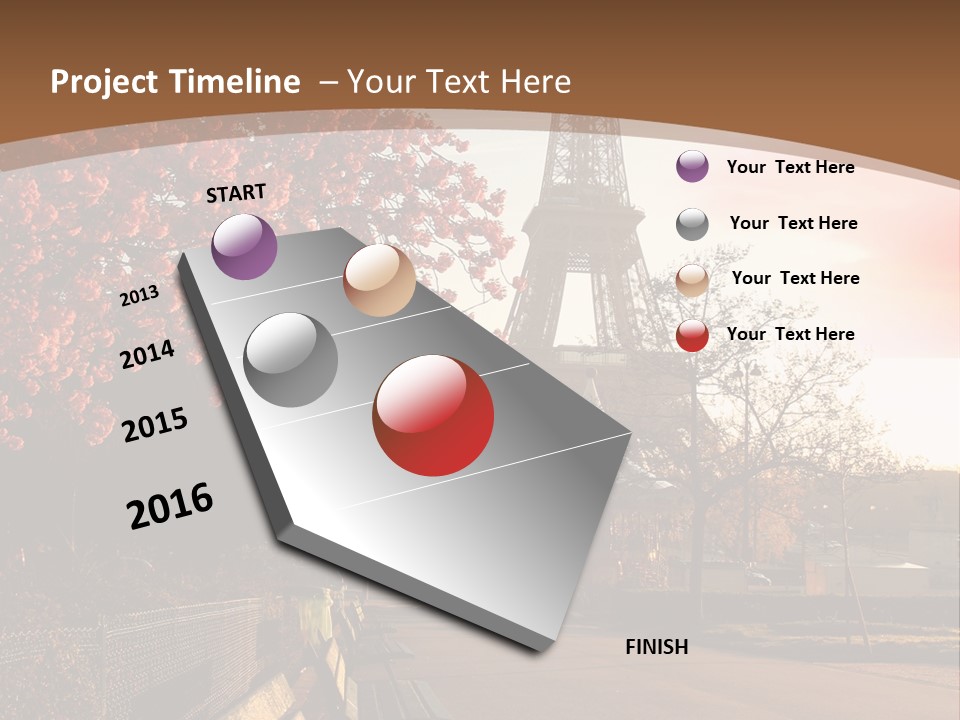 Project Timeline – Your Text Here

START

2013

2014

2015

2016

FINISH

Your Text Here

Your Text Here

Your Text Here

Your Text Here